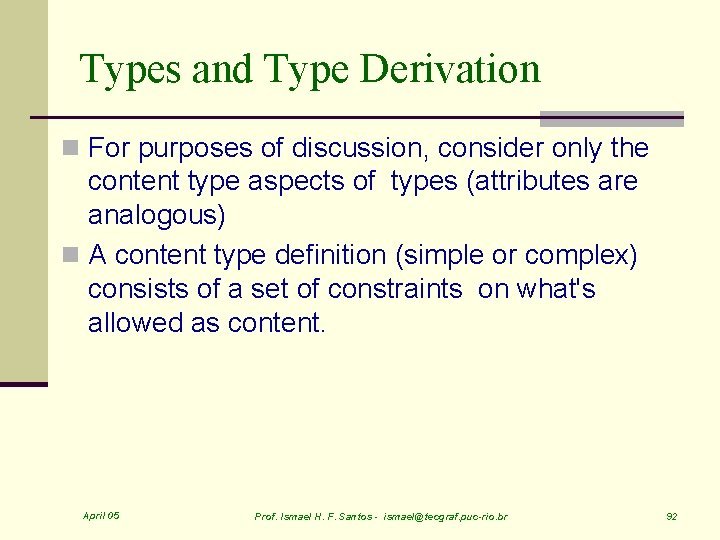 Types and Type Derivation

For purposes of discussion, consider only the content type aspects of types (attributes are analogous)

A content type definition (simple or complex) consists of a set of constraints on what's allowed as content.

April 05

Prof. Ismael H. F. Santos - ismael@tecgraf.puc-rio.br

92